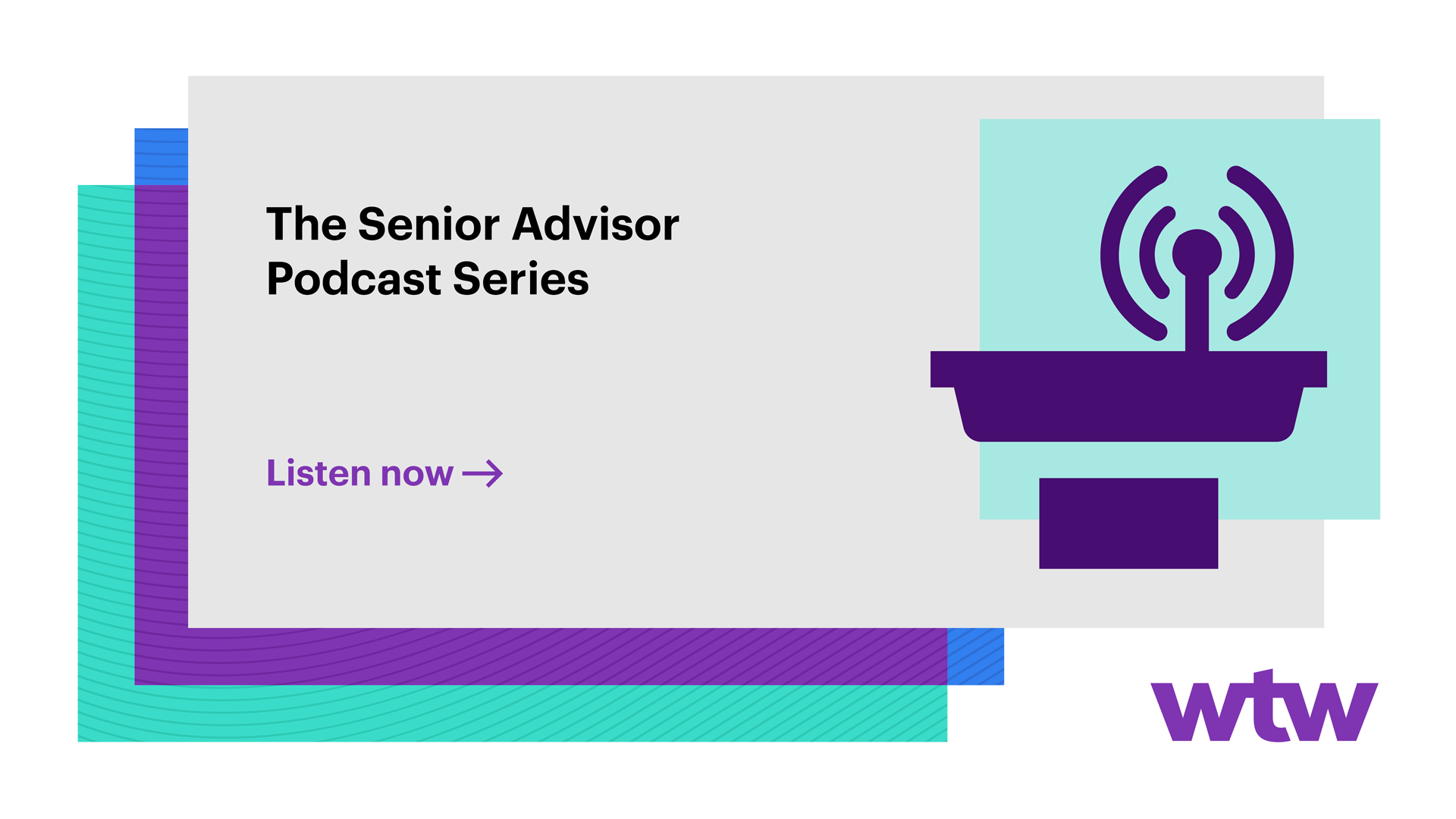 The Senior Advisor
Podcast Series

Listen now →

wtw